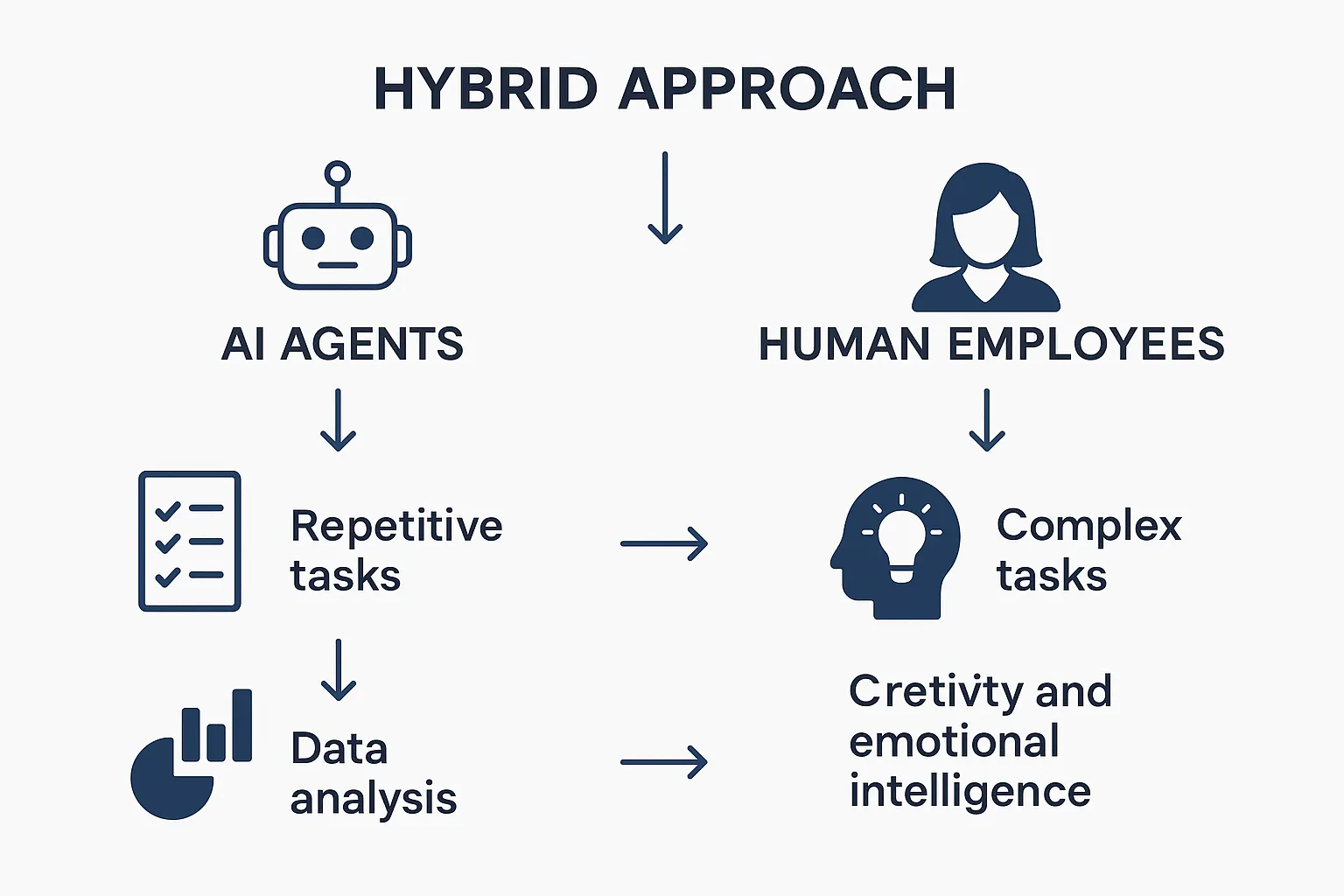 HYBRID APPROACH

AI AGENTS

HUMAN EMPLOYEES

Repetitive tasks

Complex tasks

Data analysis

Cretivty and emotional intelligence